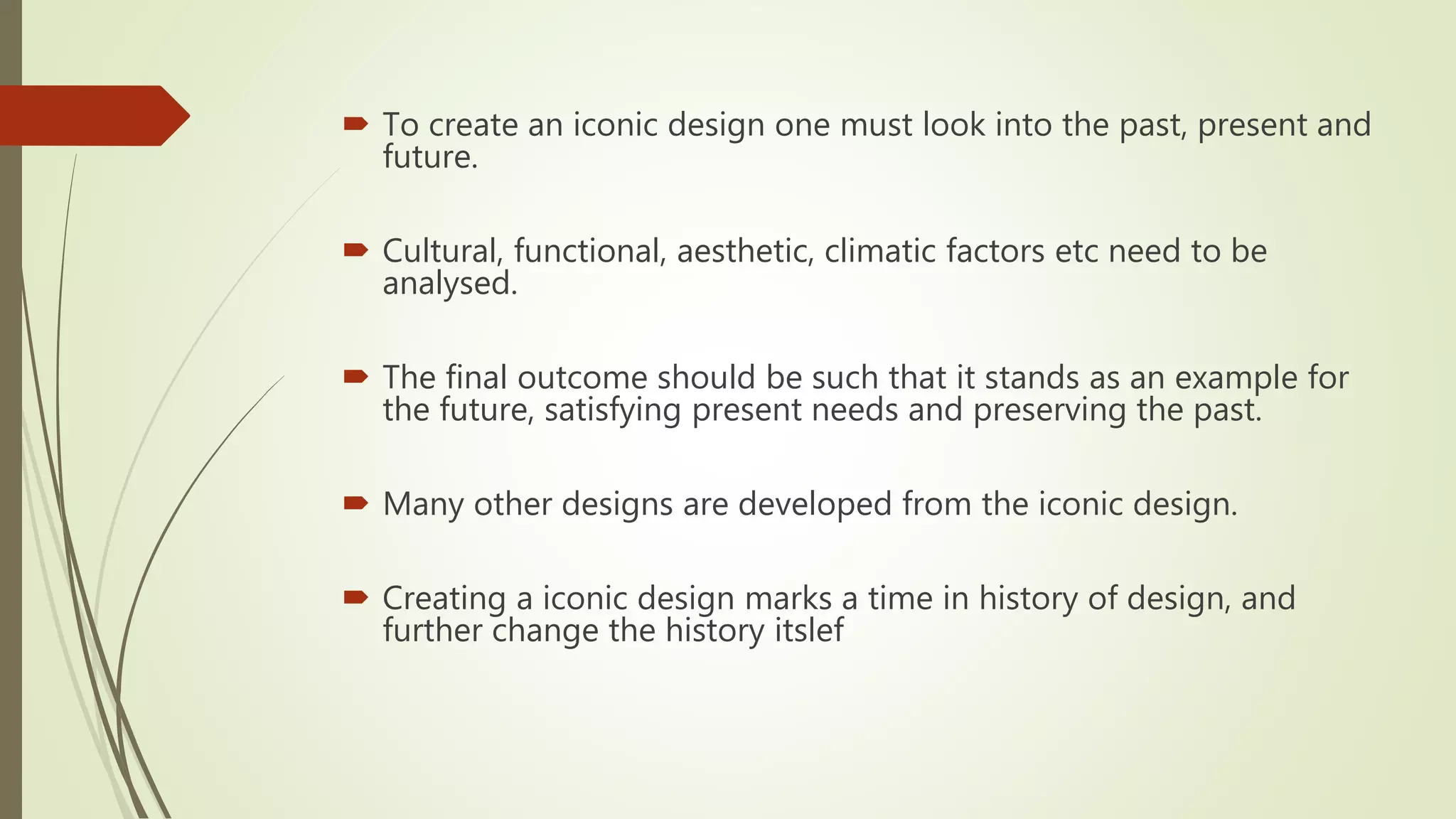 To create an iconic design one must look into the past, present and future.

Cultural, functional, aesthetic, climatic factors etc need to be analysed.

The final outcome should be such that it stands as an example for the future, satisfying present needs and preserving the past.

Many other designs are developed from the iconic design.

Creating a iconic design marks a time in history of design, and further change the history itslef